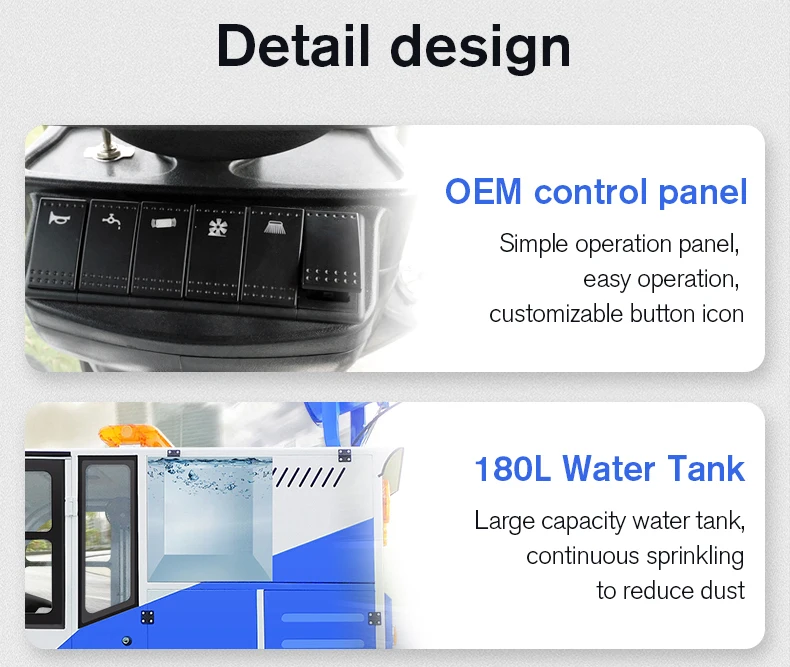 Detail design

OEM control panel

Simple operation panel, easy operation, customizable button icon

180L Water Tank

Large capacity water tank, continuous sprinkling to reduce dust